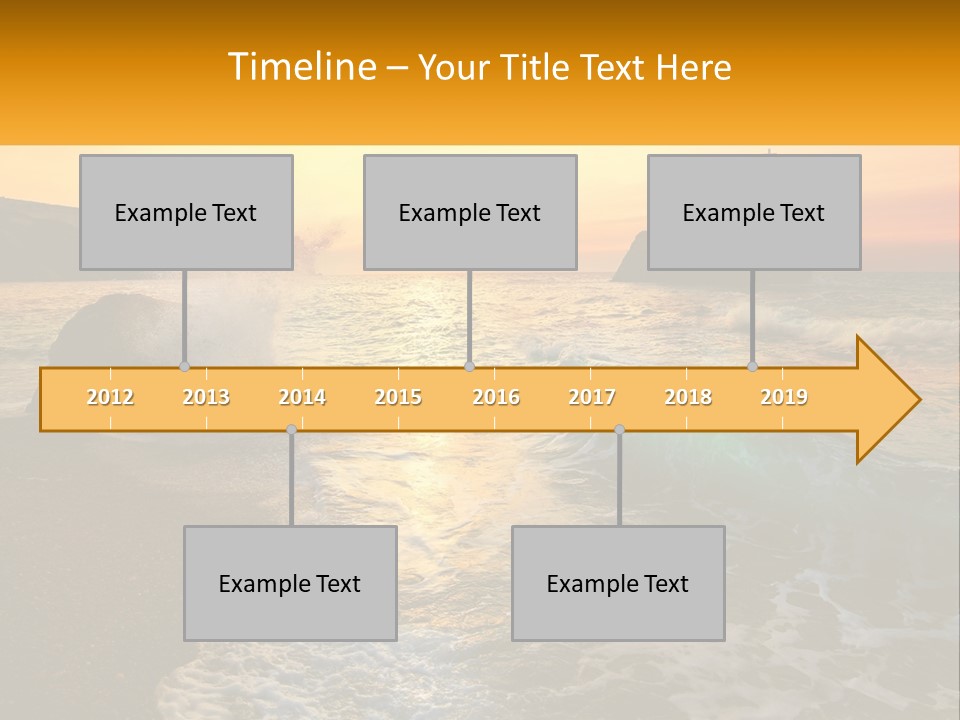 Timeline – Your Title Text Here

Example Text

Example Text

Example Text

2012 2013 2014 2015 2016 2017 2018 2019

Example Text

Example Text